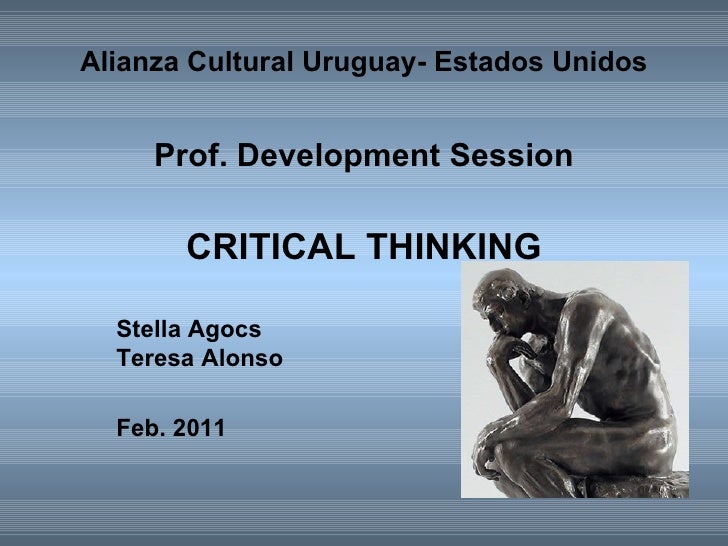 Alianza Cultural Uruguay- Estados Unidos

Prof. Development Session

CRITICAL THINKING

Stella Agocs
Teresa Alonso

Feb. 2011